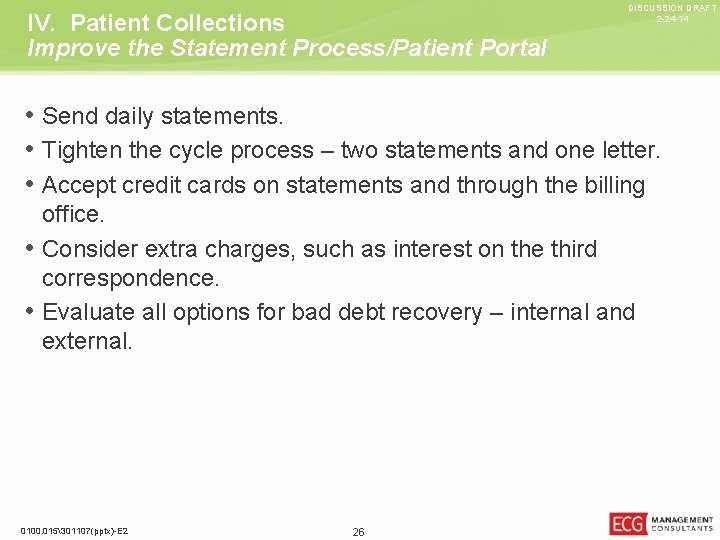 IV. Patient Collections
Improve the Statement Process/Patient Portal

DISCUSSION DRAFT
2-24-14

• Send daily statements.
• Tighten the cycle process – two statements and one letter.
• Accept credit cards on statements and through the billing office.
• Consider extra charges, such as interest on the third correspondence.
• Evaluate all options for bad debt recovery – internal and external.

0100.015\301107(pptx)-E2

26

ECG MANAGEMENT CONSULTANTS